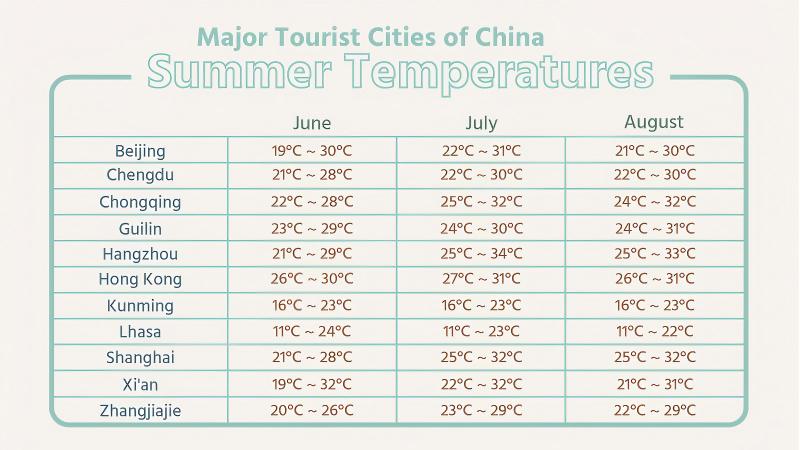 Major Tourist Cities of China
Summer Temperatures

| | June | July | August |
|---|---|---|---|
| Beijing | 19°C ~ 30°C | 22°C ~ 31°C | 21°C ~ 30°C |
| Chengdu | 21°C ~ 28°C | 22°C ~ 30°C | 22°C ~ 30°C |
| Chongqing | 22°C ~ 28°C | 25°C ~ 32°C | 24°C ~ 32°C |
| Guilin | 23°C ~ 29°C | 24°C ~ 30°C | 24°C ~ 31°C |
| Hangzhou | 21°C ~ 29°C | 25°C ~ 34°C | 25°C ~ 33°C |
| Hong Kong | 26°C ~ 30°C | 27°C ~ 31°C | 26°C ~ 31°C |
| Kunming | 16°C ~ 23°C | 16°C ~ 23°C | 16°C ~ 23°C |
| Lhasa | 11°C ~ 24°C | 11°C ~ 23°C | 11°C ~ 22°C |
| Shanghai | 21°C ~ 28°C | 25°C ~ 32°C | 25°C ~ 32°C |
| Xi'an | 19°C ~ 32°C | 22°C ~ 32°C | 21°C ~ 31°C |
| Zhangjiajie | 20°C ~ 26°C | 23°C ~ 29°C | 22°C ~ 29°C |